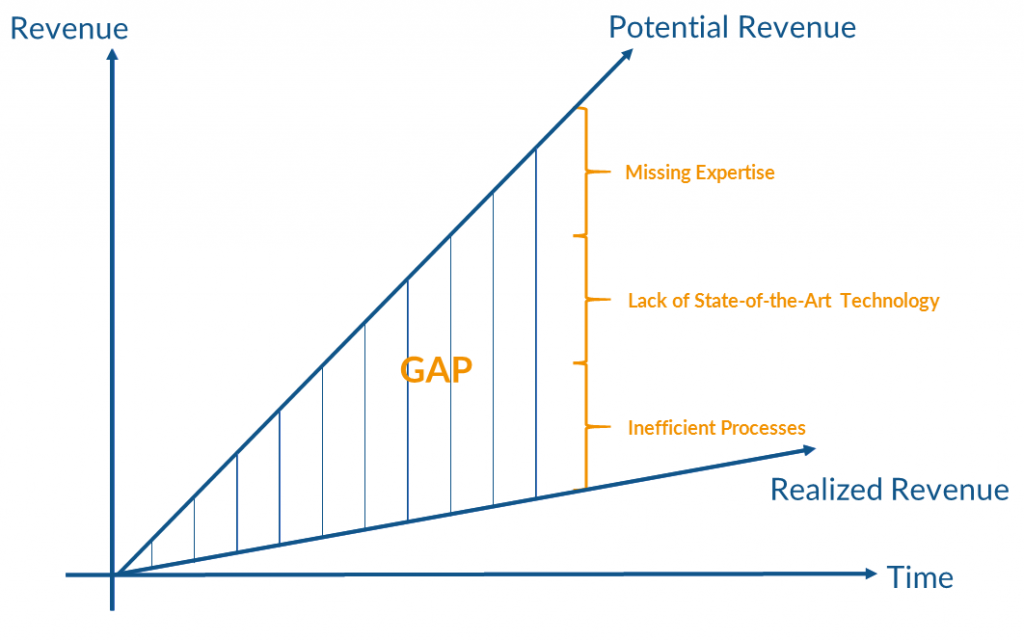 Revenue

Potential Revenue

Missing Expertise

Lack of State-of-the-Art Technology

GAP

Inefficient Processes

Realized Revenue

Time